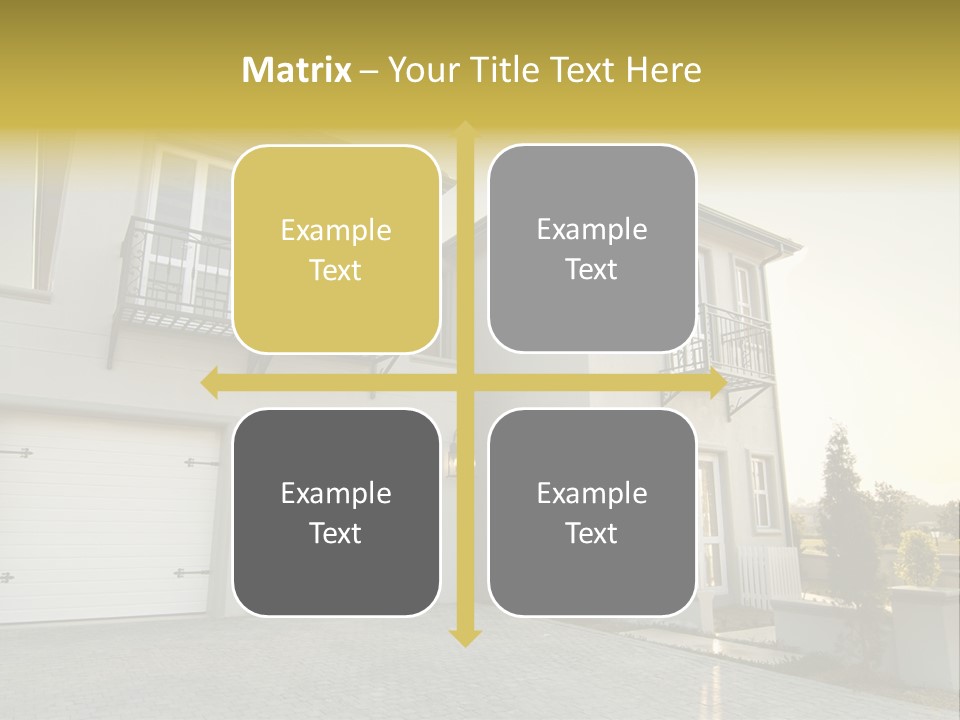 Matrix – Your Title Text Here

Example Text

Example Text

Example Text

Example Text